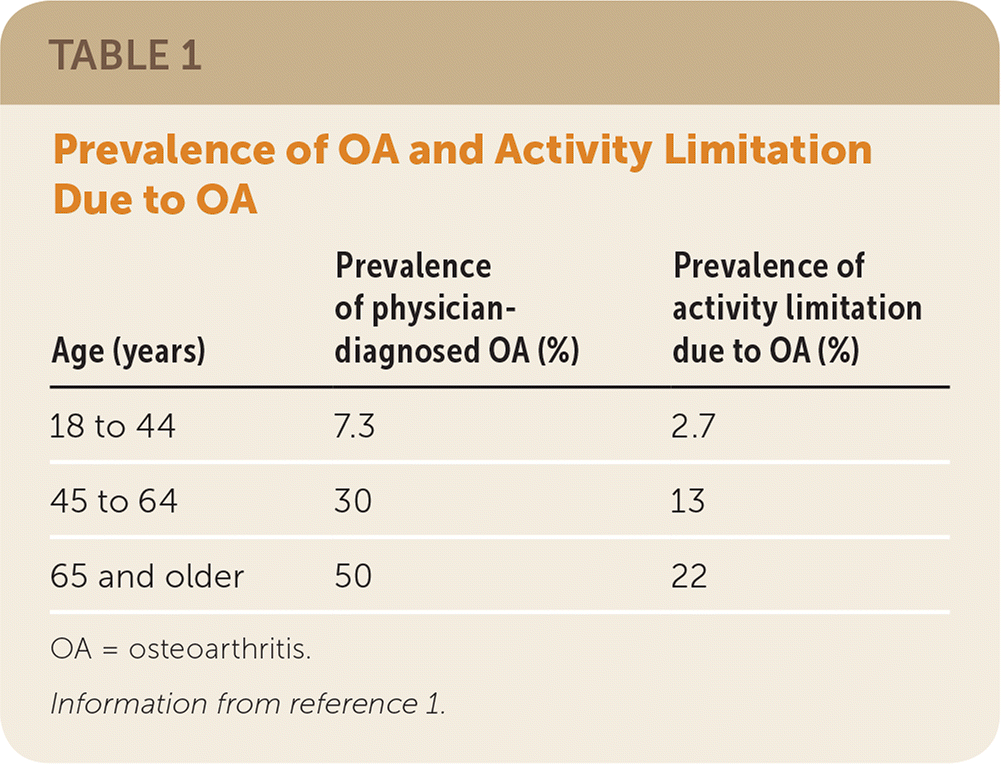 TABLE 1

Prevalence of OA and Activity Limitation Due to OA

| Age (years) | Prevalence of physician-diagnosed OA (%) | Prevalence of activity limitation due to OA (%) |
|---|---|---|
| 18 to 44 | 7.3 | 2.7 |
| 45 to 64 | 30 | 13 |
| 65 and older | 50 | 22 |

OA = osteoarthritis.

Information from reference 1.